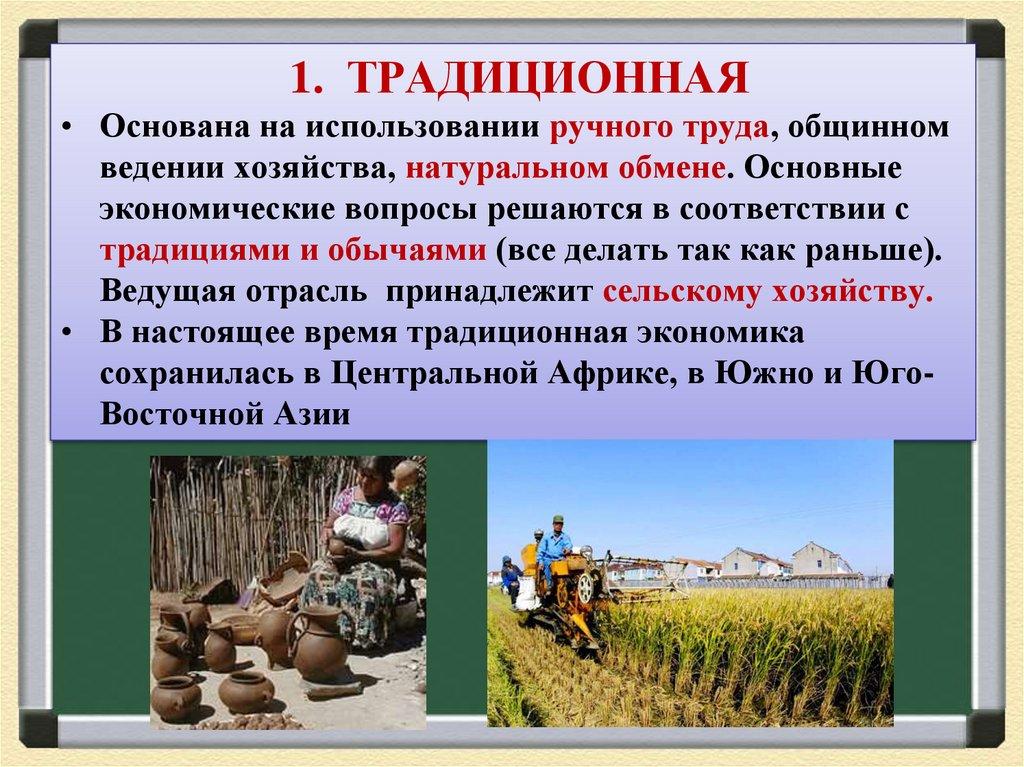 1. ТРАДИЦИОННАЯ

• Основана на использовании ручного труда, общинном ведении хозяйства, натуральном обмене. Основные экономические вопросы решаются в соответствии с традициями и обычаями (все делать так как раньше). Ведущая отрасль принадлежит сельскому хозяйству.

• В настоящее время традиционная экономика сохранилась в Центральной Африке, в Южно и Юго-Восточной Азии